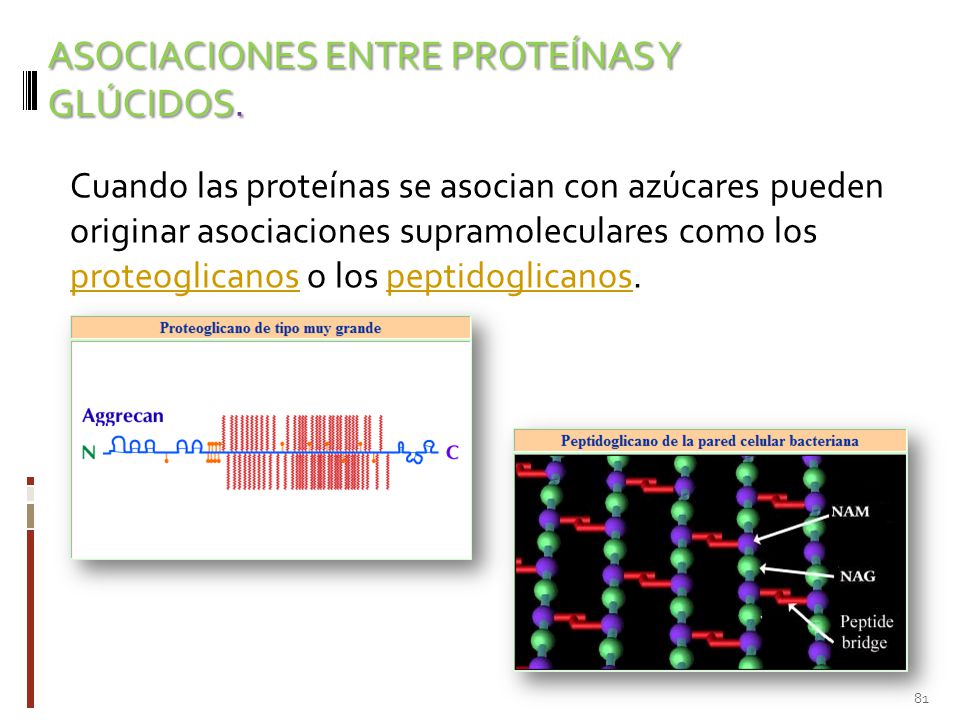 ASOCIACIONES ENTRE PROTEÍNAS Y GLÚCIDOS.

Cuando las proteínas se asocian con azúcares pueden originar asociaciones supramoleculares como los proteoglicanos o los peptidoglicanos.

Proteoglicano de tipo muy grande

Aggrecan

N

C

Peptidoglicano de la pared celular bacteriana

NAM

NAG

Peptide bridge

81